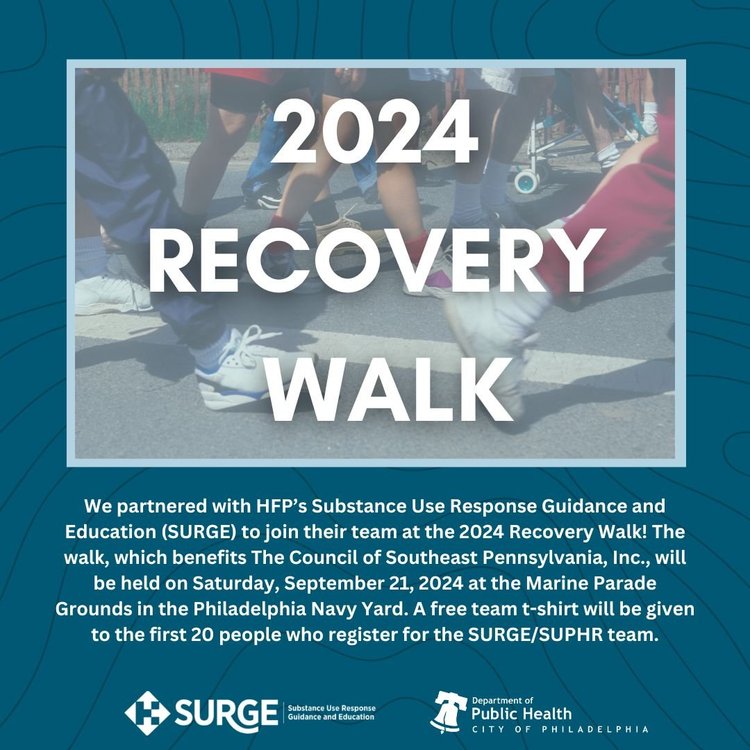 2024 RECOVERY WALK

We partnered with HFP's Substance Use Response Guidance and Education (SURGE) to join their team at the 2024 Recovery Walk! The walk, which benefits The Council of Southeast Pennsylvania, Inc., will be held on Saturday, September 21, 2024 at the Marine Parade Grounds in the Philadelphia Navy Yard. A free team t-shirt will be given to the first 20 people who register for the SURGE/SUPHR team.

SURGE Substance Use Response Guidance and Education

Department of Public Health CITY OF PHILADELPHIA